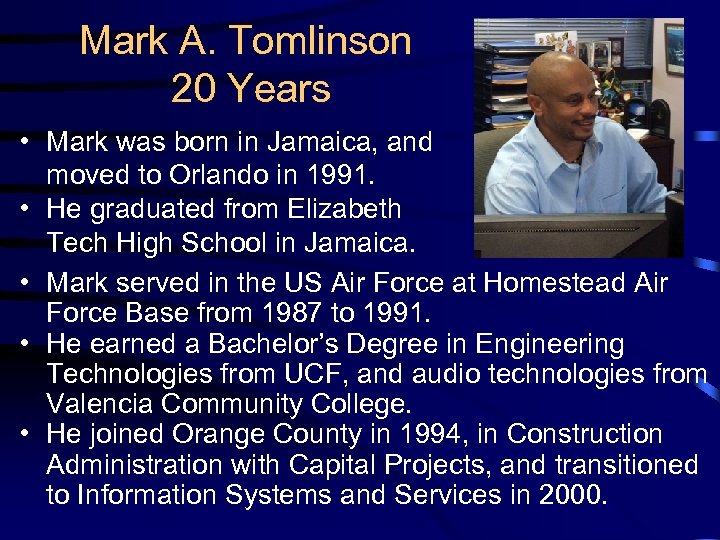 Mark A. Tomlinson
20 Years

• Mark was born in Jamaica, and moved to Orlando in 1991.
• He graduated from Elizabeth Tech High School in Jamaica.
• Mark served in the US Air Force at Homestead Air Force Base from 1987 to 1991.
• He earned a Bachelor's Degree in Engineering Technologies from UCF, and audio technologies from Valencia Community College.
• He joined Orange County in 1994, in Construction Administration with Capital Projects, and transitioned to Information Systems and Services in 2000.